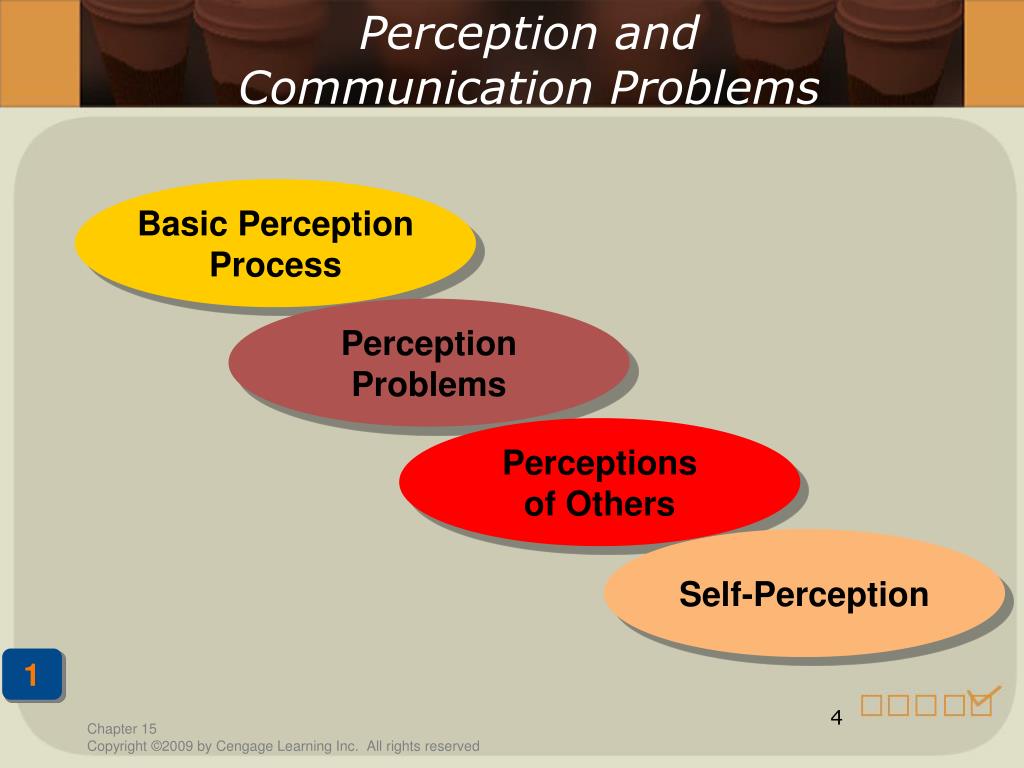 Perception and Communication Problems

Basic Perception Process

Perception Problems

Perceptions of Others

Self-Perception

1

4

Chapter 15
Copyright ©2009 by Cengage Learning Inc. All rights reserved